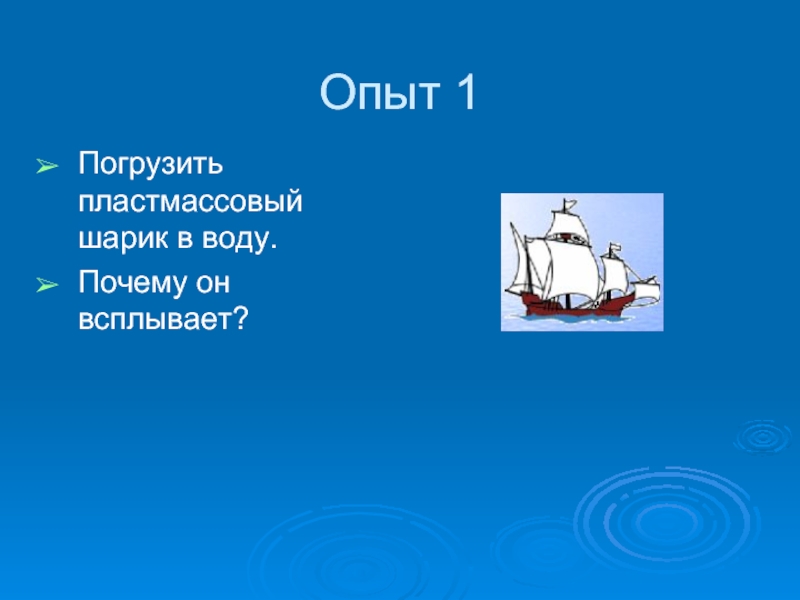 Опыт 1

➢ Погрузить пластмассовый шарик в воду.

➢ Почему он всплывает?